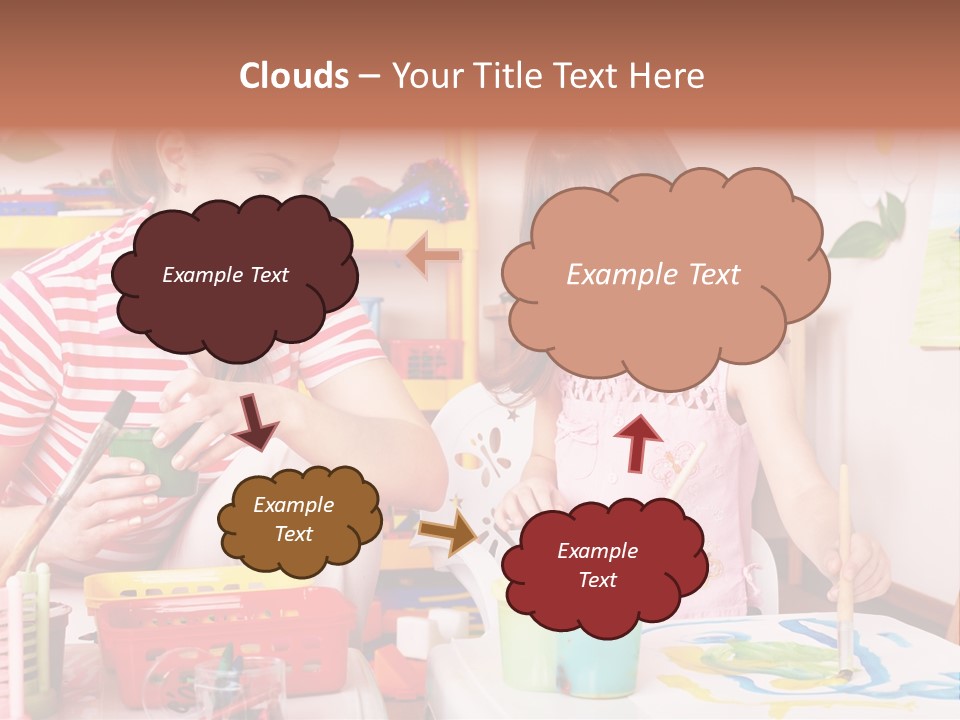 Clouds – Your Title Text Here

Example Text

Example Text

Example Text

Example Text